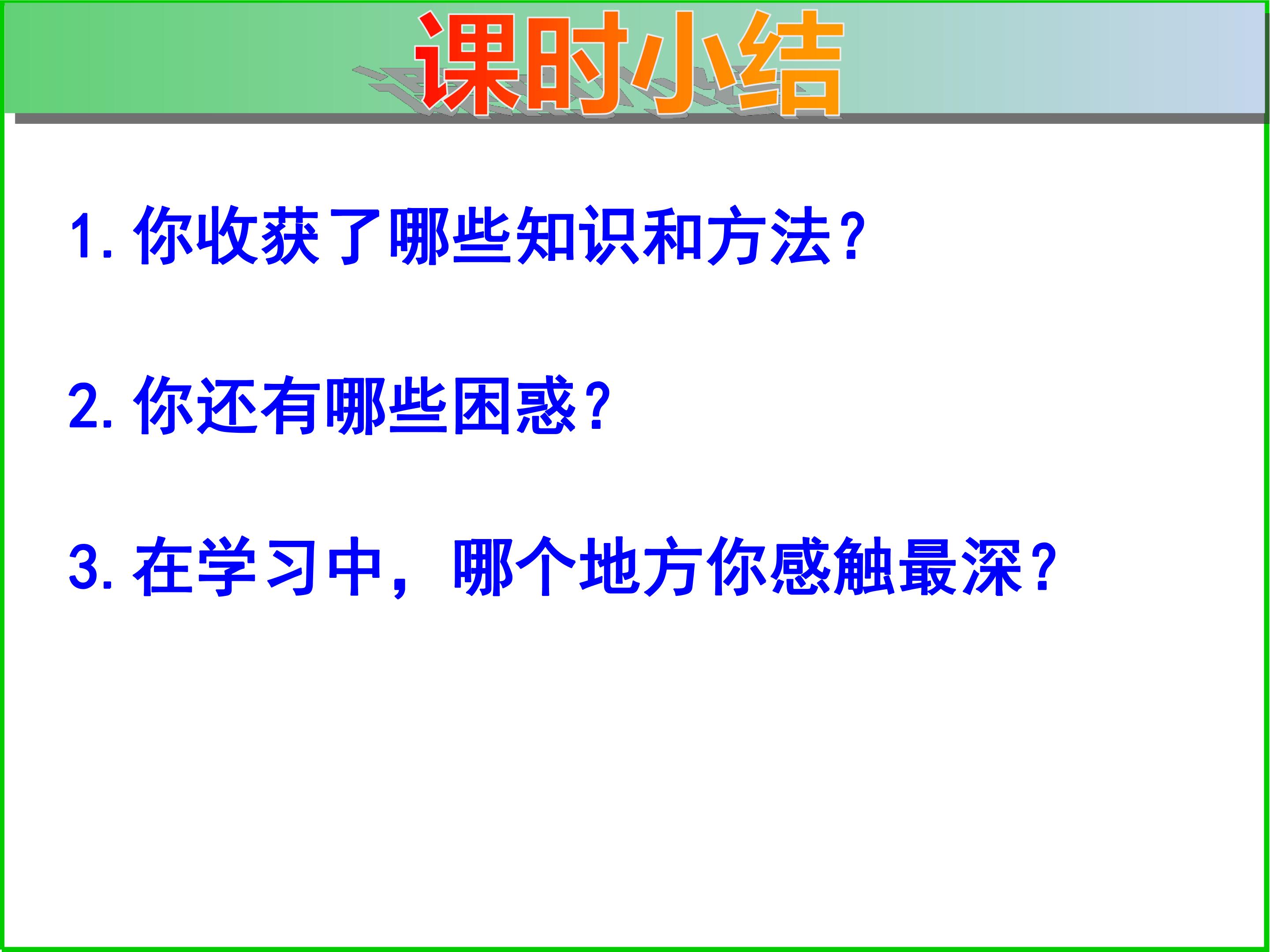 课时小结

1.你收获了哪些知识和方法?

2.你还有哪些困惑?

3.在学习中，哪个地方你感触最深?